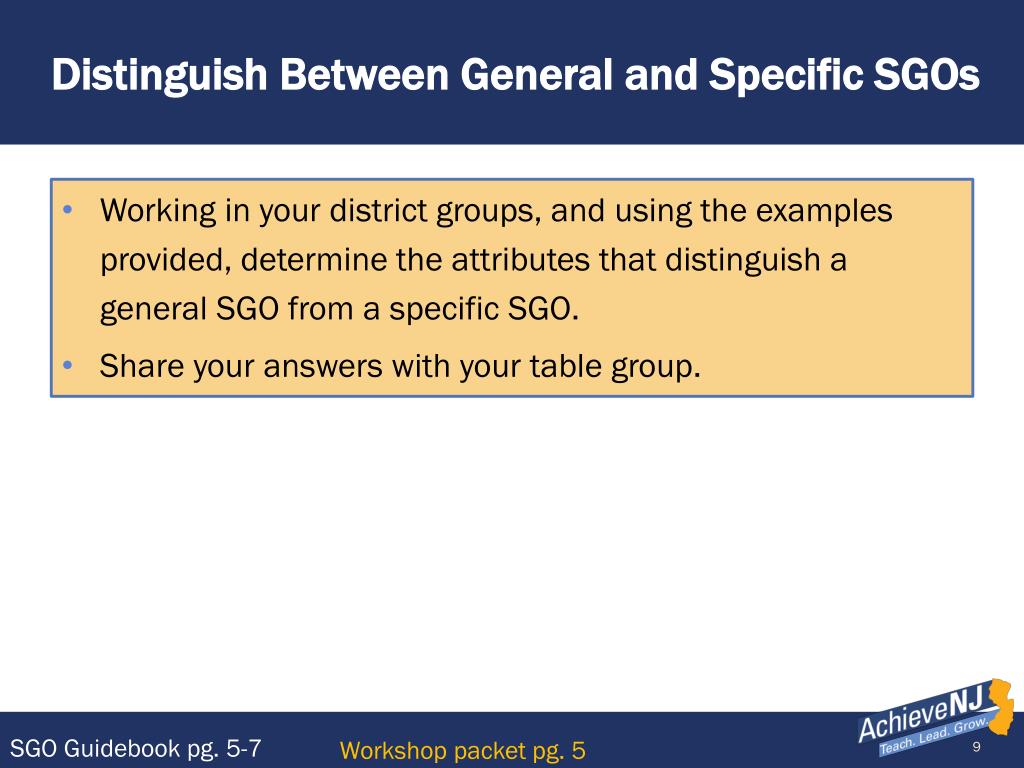 Distinguish Between General and Specific SGOs

• Working in your district groups, and using the examples provided, determine the attributes that distinguish a general SGO from a specific SGO.
• Share your answers with your table group.

SGO Guidebook pg. 5-7

Workshop packet pg. 5

AchieveNJ
Teach. Lead. Grow.

9